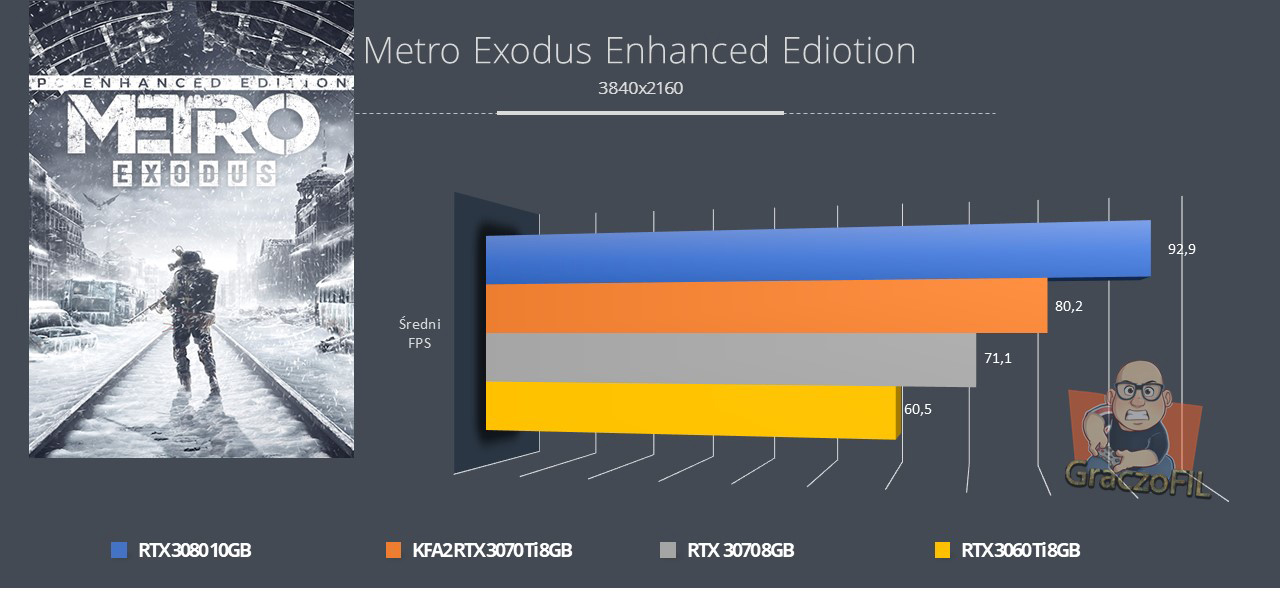 PC ENHANCED EDITION
METRO
EXODUS

Metro Exodus Enhanced Ediotion

3840x2160

Średni FPS

92,9

80,2

71,1

60,5

GraczoFIL

RTX308010GB

KFA2RTX3070Ti8GB

RTX 30708GB

RTX3060Ti8GB